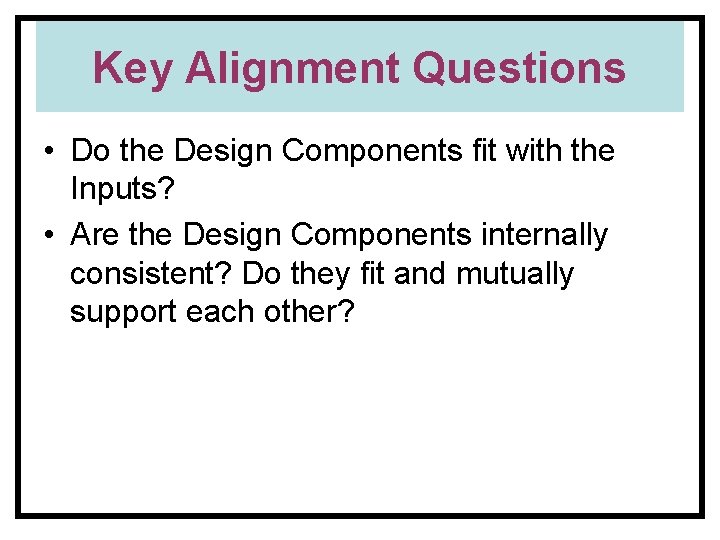 Key Alignment Questions

• Do the Design Components fit with the Inputs?
• Are the Design Components internally consistent? Do they fit and mutually support each other?